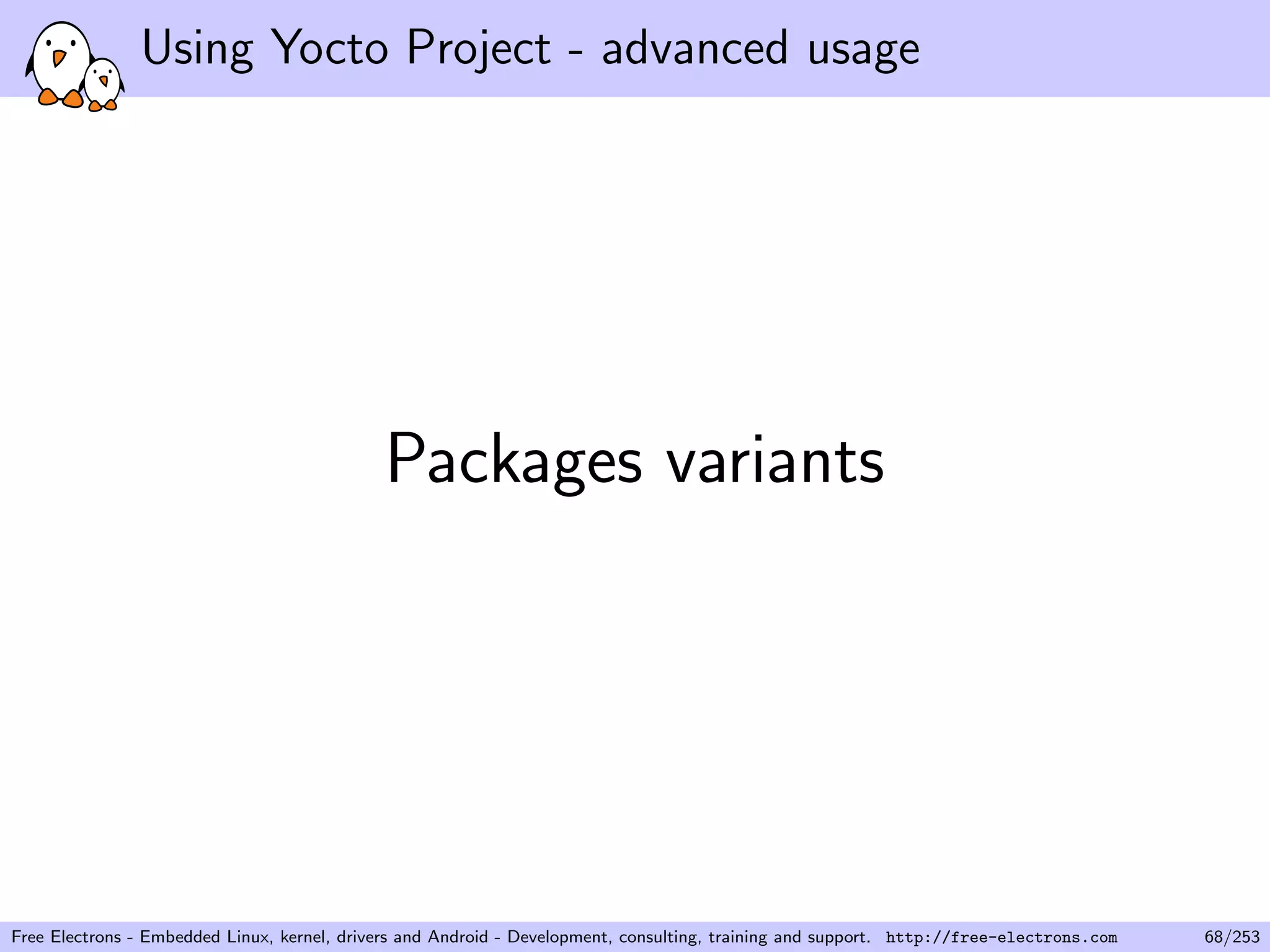 Using Yocto Project - advanced usage

Packages variants

Free Electrons - Embedded Linux, kernel, drivers and Android - Development, consulting, training and support. http://free-electrons.com 68/253